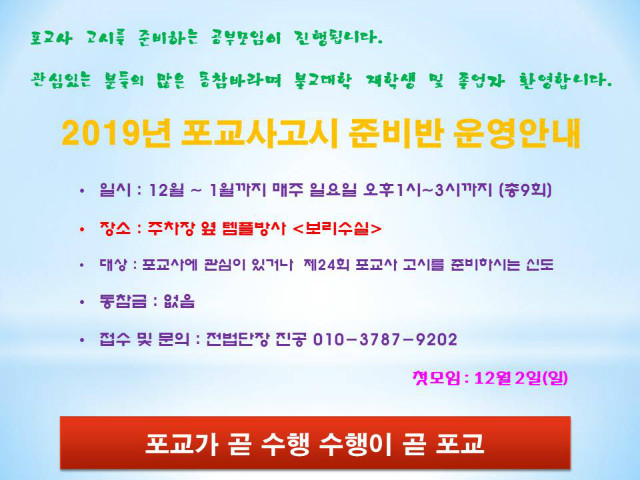 포교사 고시를 준비하는 공부모임이 진행됩니다.

관심있는 분들의 많은 동참바라며 불교대학 재학생 및 졸업자 환영합니다.

2019년 포교사고시 준비반 운영안내

• 일시 : 12월 ~ 1월까지 매주 일요일 오후1시~3시까지 (총9회)

• 장소 : 주차장 옆 템플방사 <보리수실>

• 대상 : 포교사에 관심이 있거나 제24회 포교사 고시를 준비하시는 신도

• 동참금 : 없음

• 접수 및 문의 : 전법단장 진공 010-3787-9202

첫모임 : 12월 2일(일)

포교가 곧 수행 수행이 곧 포교